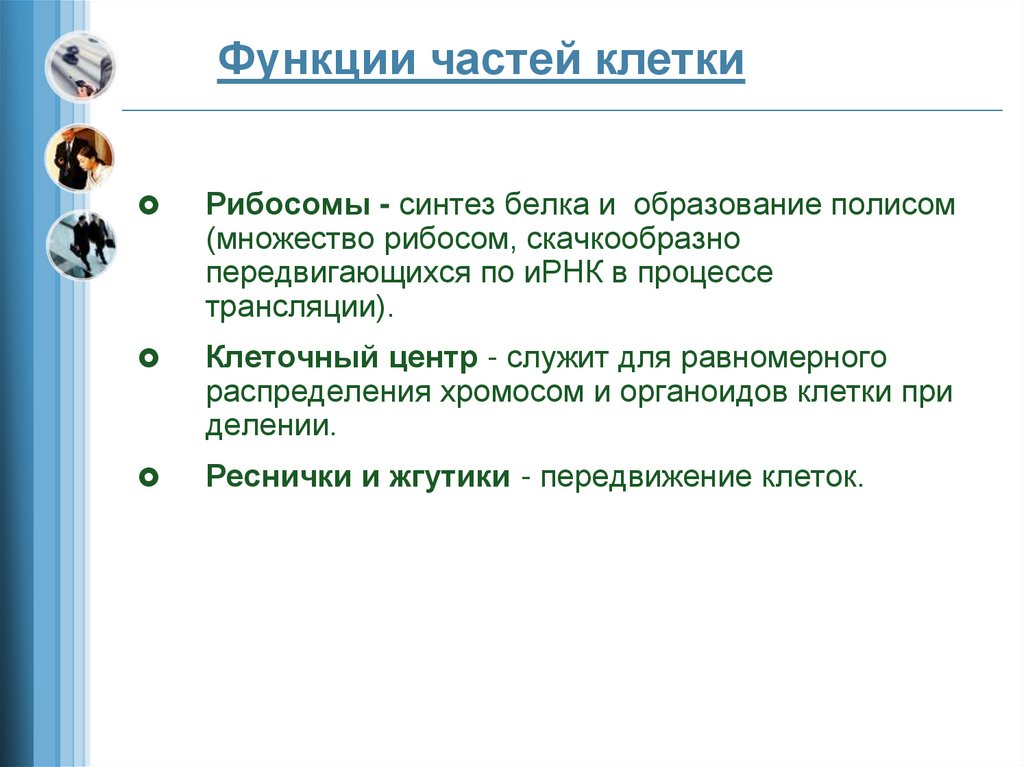 Функции частей клетки

Рибосомы - синтез белка и образование полисом (множество рибосом, скачкообразно передвигающихся по иРНК в процессе трансляции).

Клеточный центр - служит для равномерного распределения хромосом и органоидов клетки при делении.

Реснички и жгутики - передвижение клеток.